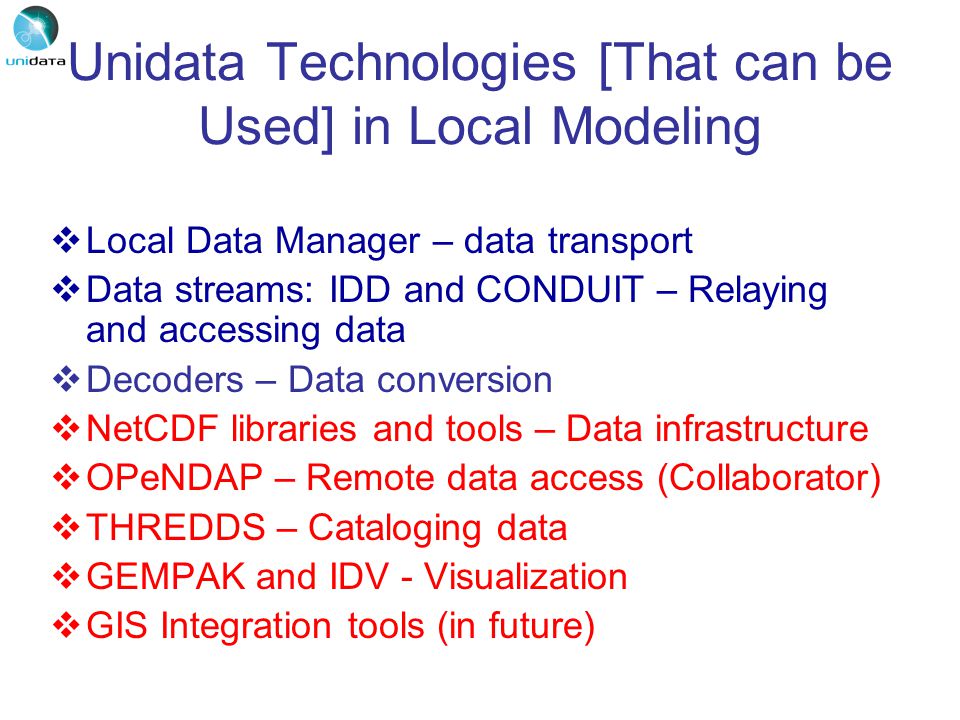 unidata

Unidata Technologies [That can be Used] in Local Modeling

❖ Local Data Manager – data transport
❖ Data streams: IDD and CONDUIT – Relaying and accessing data
❖ Decoders – Data conversion
❖ NetCDF libraries and tools – Data infrastructure
❖ OPeNDAP – Remote data access (Collaborator)
❖ THREDDS – Cataloging data
❖ GEMPAK and IDV - Visualization
❖ GIS Integration tools (in future)